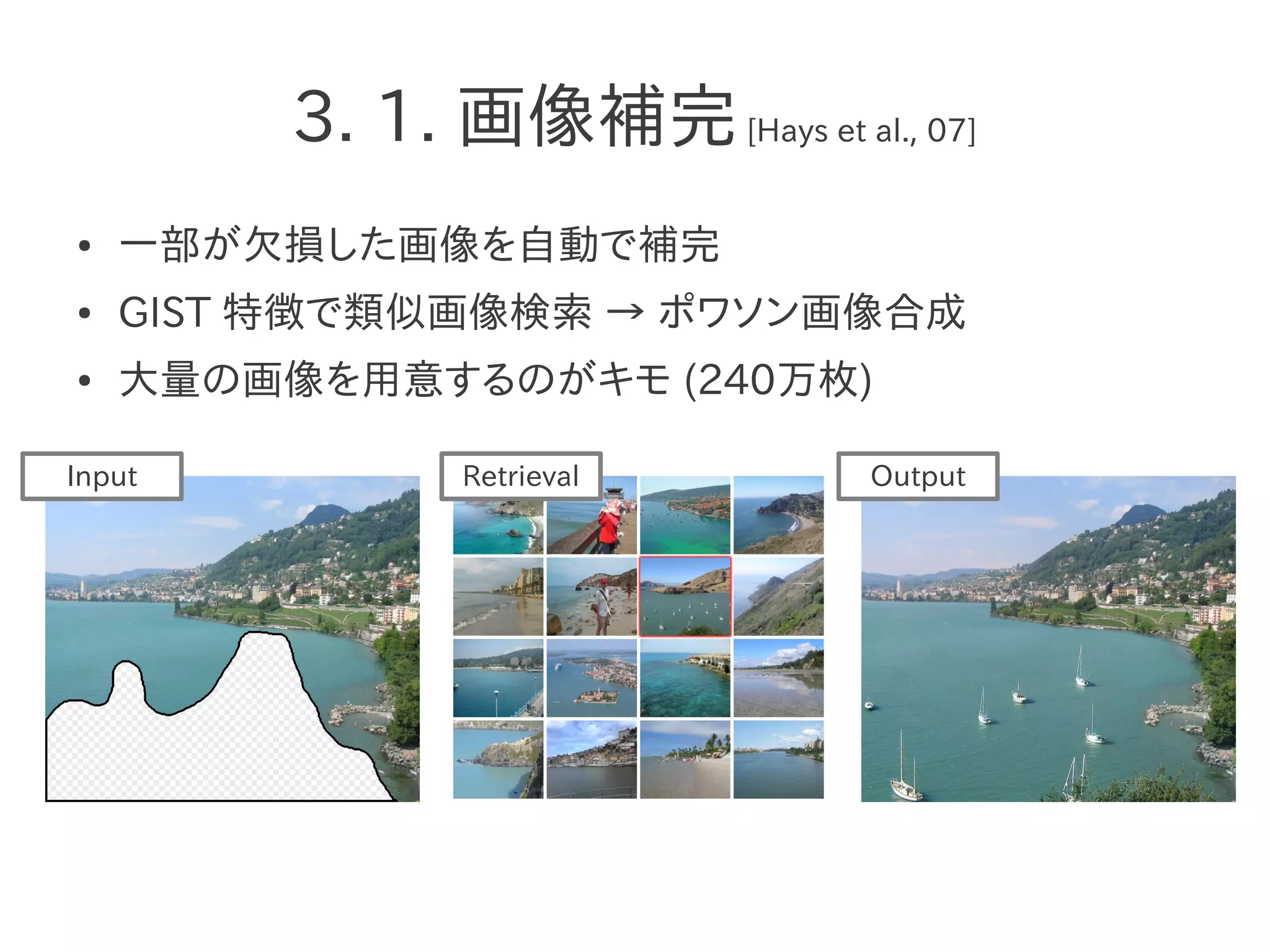 3. 1. 画像補完 [Hays et al., 07]

• 一部が欠損した画像を自動で補完
• GIST 特徴で類似画像検索 → ポワソン画像合成
• 大量の画像を用意するのがキモ (240万枚)

Input

Retrieval

Output